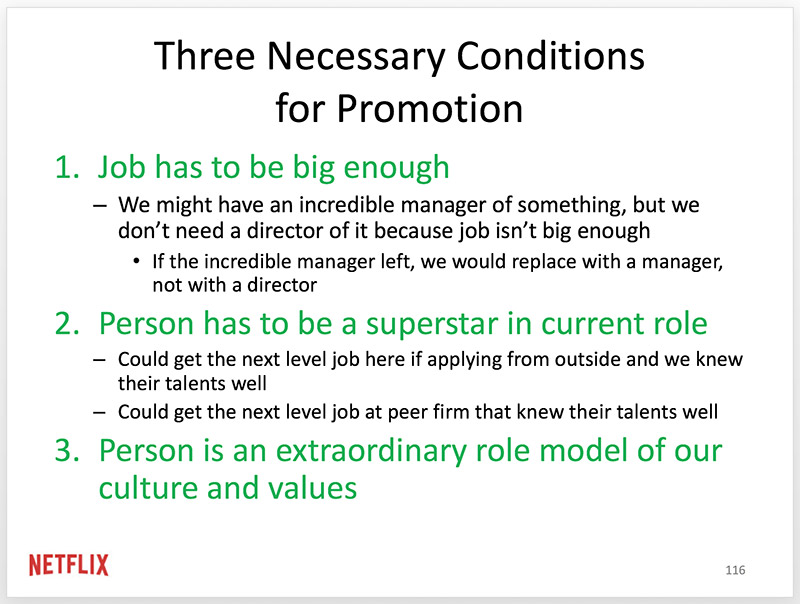 Three Necessary Conditions for Promotion

1. Job has to be big enough

– We might have an incredible manager of something, but we don't need a director of it because job isn't big enough

• If the incredible manager left, we would replace with a manager, not with a director

2. Person has to be a superstar in current role

– Could get the next level job here if applying from outside and we knew their talents well

– Could get the next level job at peer firm that knew their talents well

3. Person is an extraordinary role model of our culture and values

NETFLIX

116